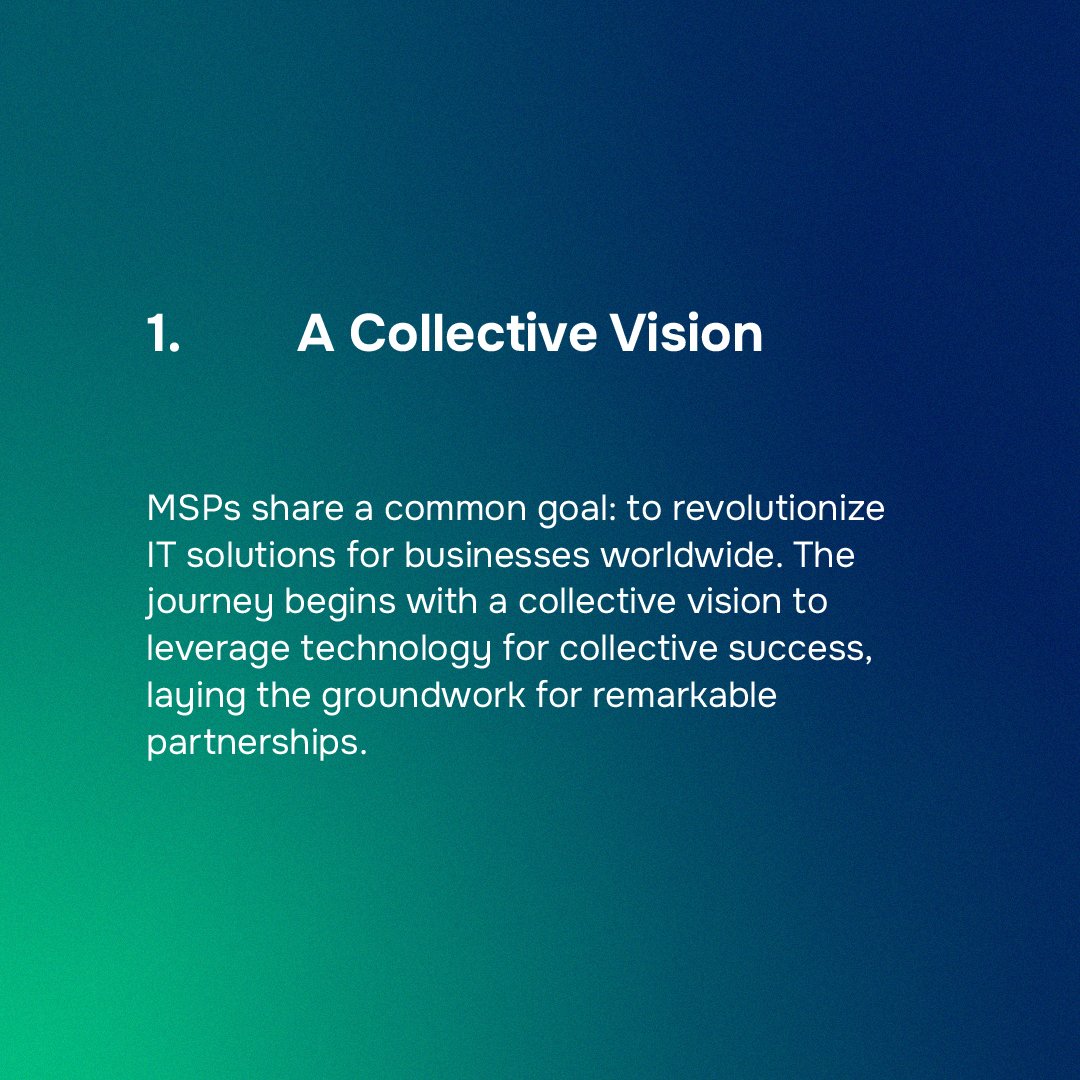 1. A Collective Vision

MSPs share a common goal: to revolutionize IT solutions for businesses worldwide. The journey begins with a collective vision to leverage technology for collective success, laying the groundwork for remarkable partnerships.